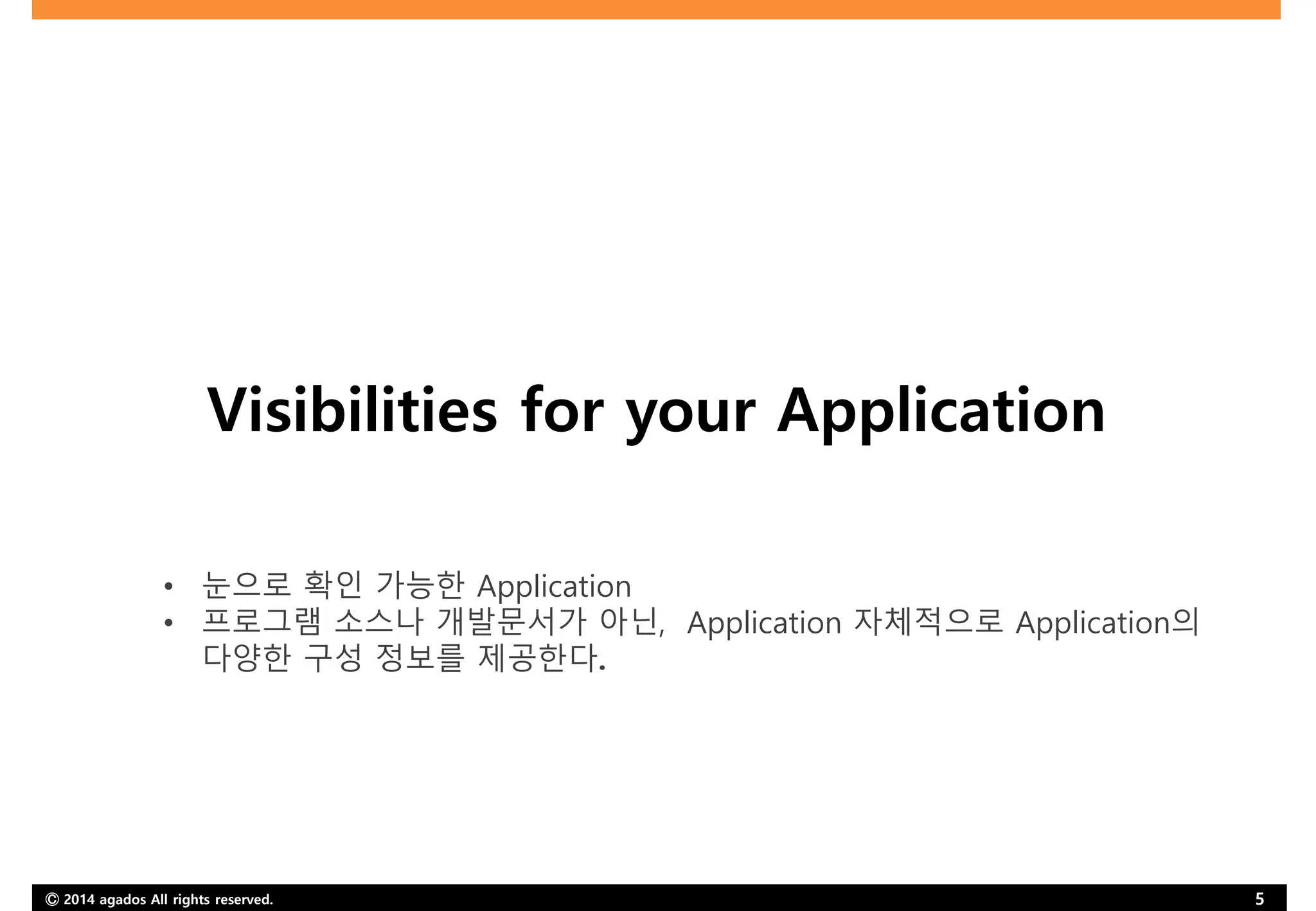 Visibilities for your Application

• 눈으로 확인 가능한 Application
• 프로그램 소스나 개발문서가 아닌, Application 자체적으로 Application의 다양한 구성 정보를 제공한다.

© 2014 agados All rights reserved.

5